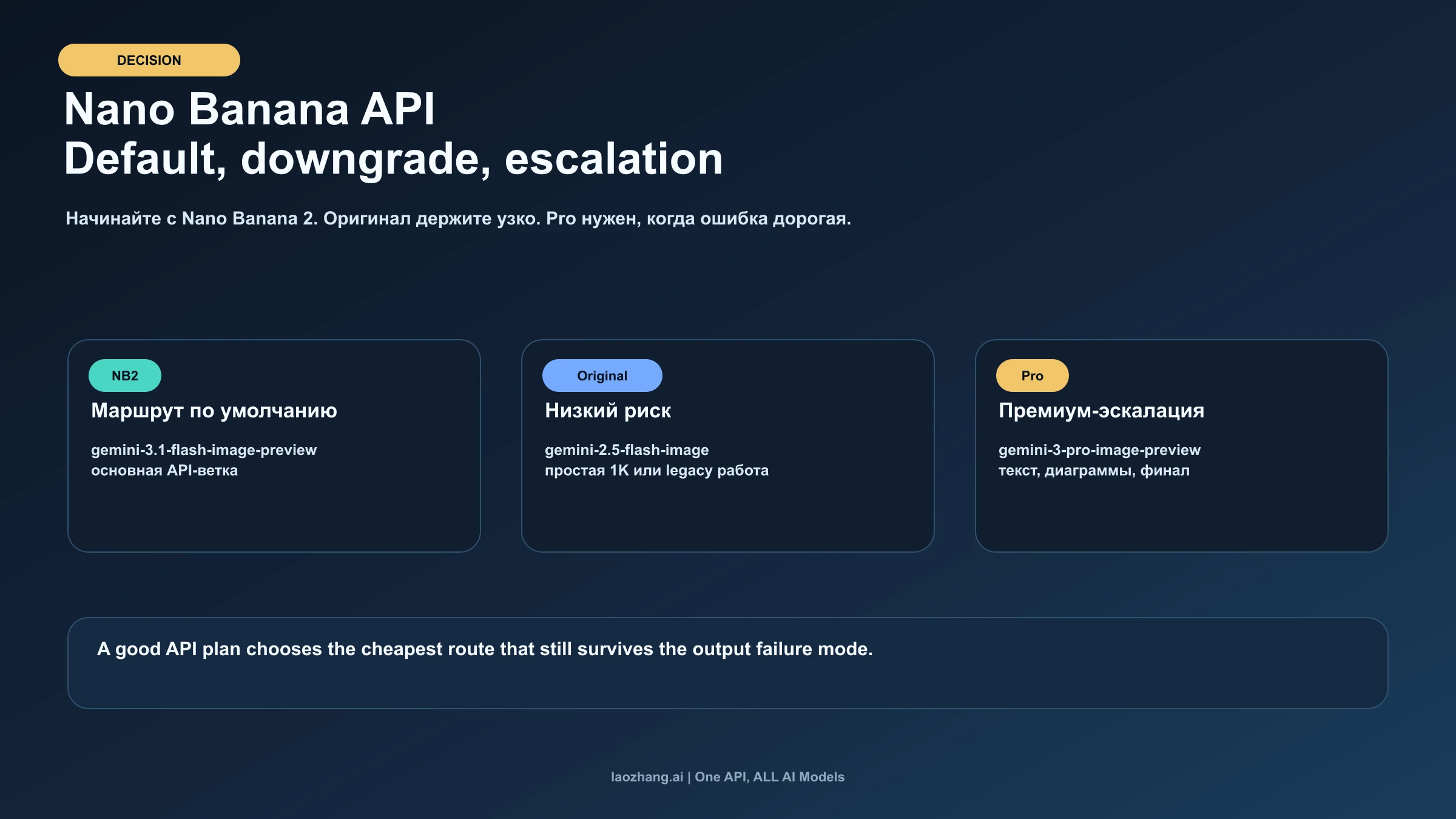 DECISION

Nano Banana API
Default, downgrade, escalation

Начинайте с Nano Banana 2. Оригинал держите узко. Pro нужен, когда ошибка дорогая.

NB2

Маршрут по умолчанию

gemini-3.1-flash-image-preview
основная API-ветка

Original

Низкий риск

gemini-2.5-flash-image
простая 1K или legacy работа

Pro

Премиум-эскалация

gemini-3-pro-image-preview
текст, диаграммы, финал

A good API plan chooses the cheapest route that still survives the output failure mode.

laozhang.ai | One API, ALL AI Models